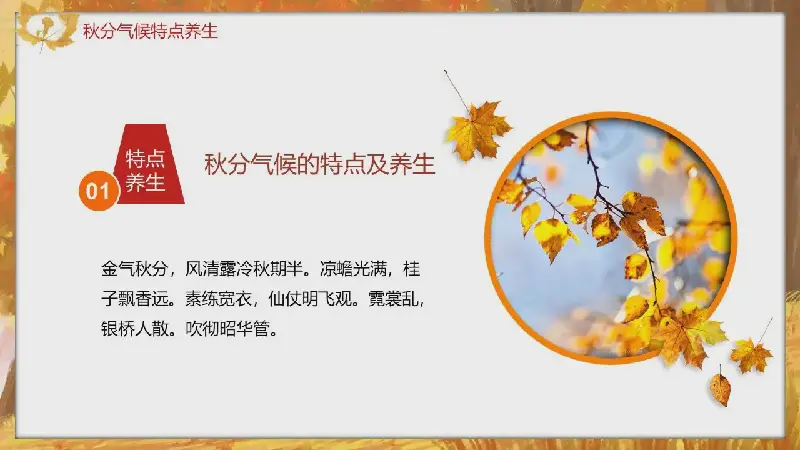 秋分气候特点养生

01 特点养生

秋分气候的特点及养生

金气秋分，风清露冷秋期半。凉蟾光满，桂子飘香远。素练宽衣，仙仗明飞观。霓裳乱，银桥人散。吹彻昭华管。